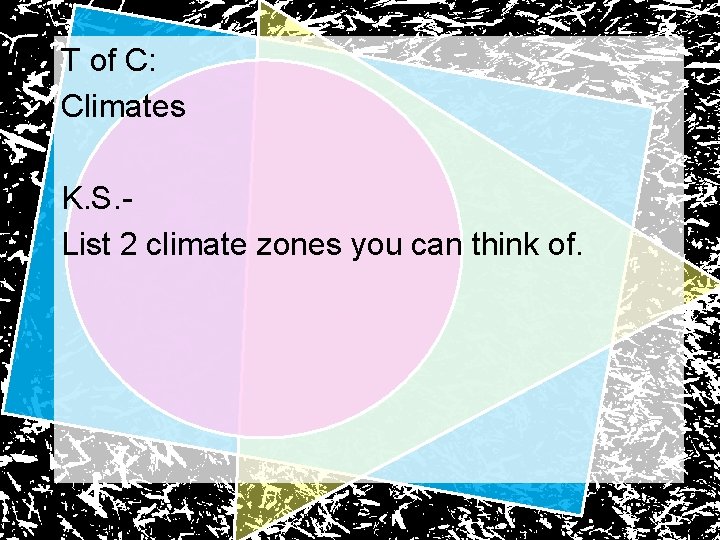 T of C:
Climates

K.S.-
List 2 climate zones you can think of.